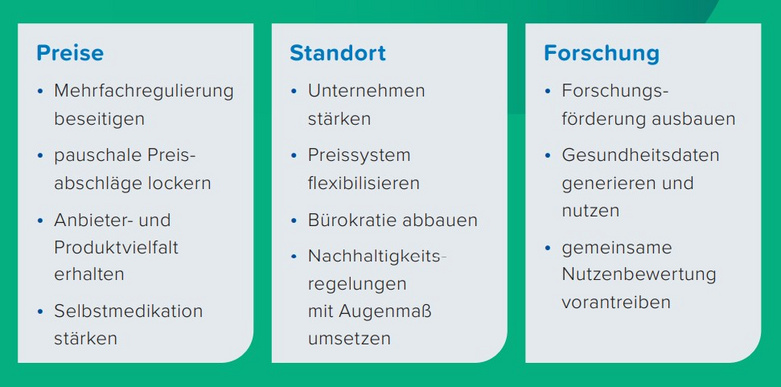 Preise

• Mehrfachregulierung beseitigen
• pauschale Preisabschläge lockern
• Anbieter- und Produktvielfalt erhalten
• Selbstmedikation stärken

Standort

• Unternehmen stärken
• Preissystem flexibilisieren
• Bürokratie abbauen
• Nachhaltigkeitsregelungen mit Augenmaß umsetzen

Forschung

• Forschungsförderung ausbauen
• Gesundheitsdaten generieren und nutzen
• gemeinsame Nutzenbewertung vorantreiben